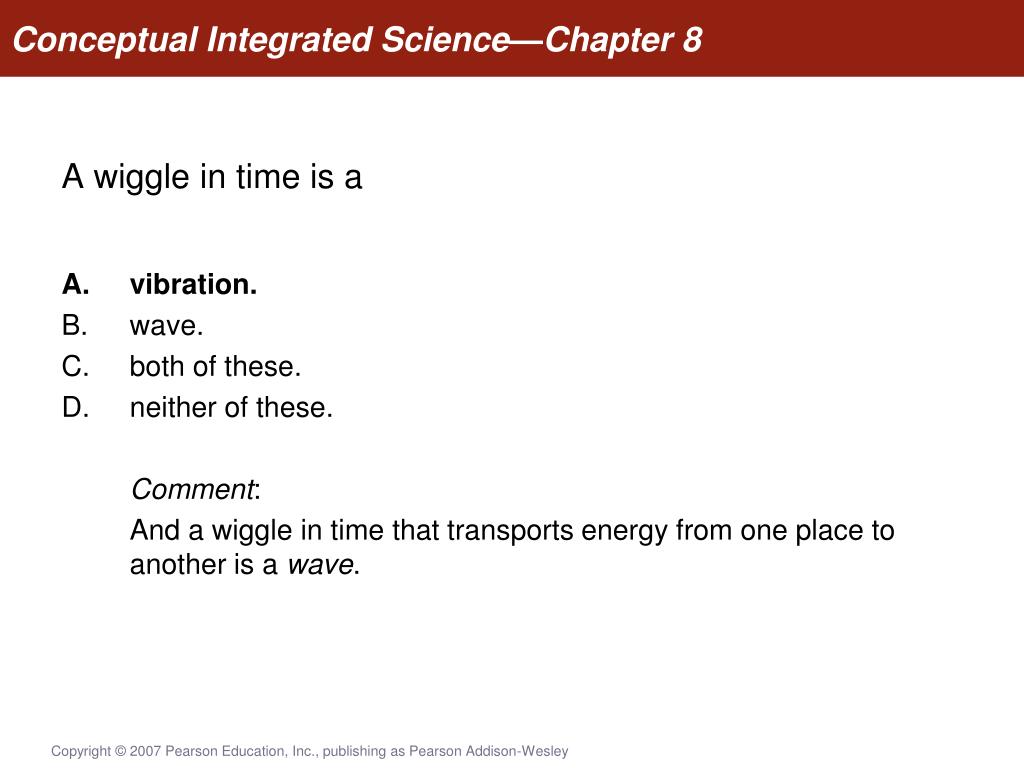 Conceptual Integrated Science—Chapter 8

A wiggle in time is a

A. vibration.
B. wave.
C. both of these.
D. neither of these.

Comment:

And a wiggle in time that transports energy from one place to another is a wave.

Copyright © 2007 Pearson Education, Inc., publishing as Pearson Addison-Wesley